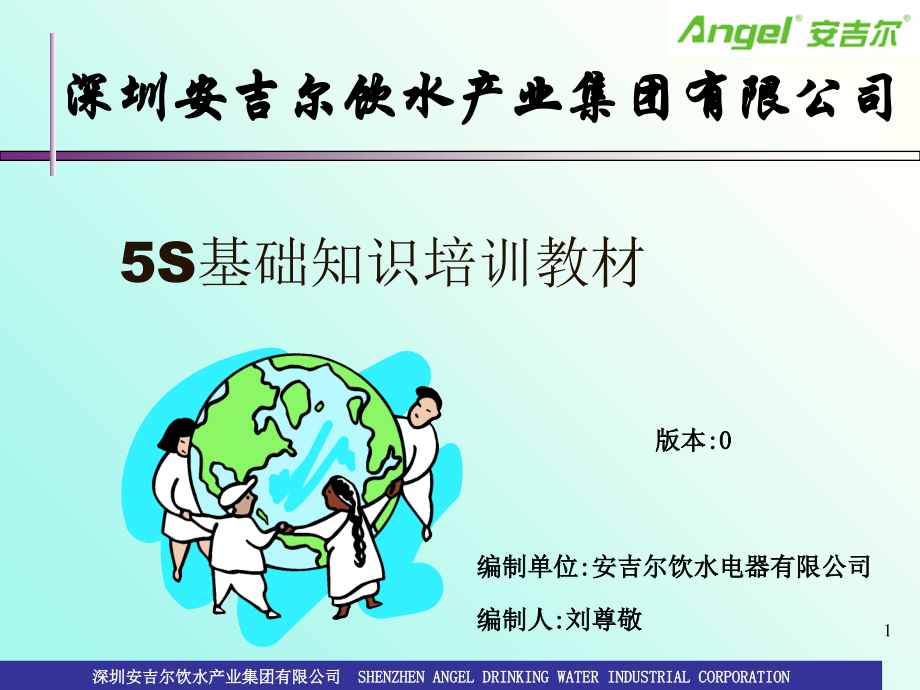 Angel® 安吉尔®

深圳安吉尔饮水产业集团有限公司

5S基础知识培训教材

版本:0

编制单位:安吉尔饮水电器有限公司

编制人:刘尊敬

1

深圳安吉尔饮水产业集团有限公司 SHENZHEN ANGEL DRINKING WATER INDUSTRIAL CORPORATION